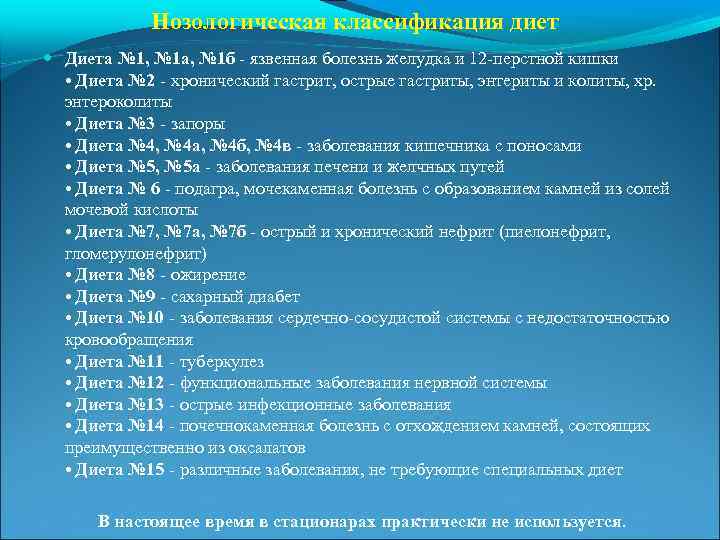 Нозологическая классификация диет

Диета №1, №1а, №1б - язвенная болезнь желудка и 12-перстной кишки
• Диета №2 - хронический гастрит, острые гастриты, энтериты и колиты, хр. энтероколиты
• Диета №3 - запоры
• Диета №4, №4а, №4б, №4в - заболевания кишечника с поносами
• Диета №5, №5а - заболевания печени и желчных путей
• Диета № 6 - подагра, мочекаменная болезнь с образованием камней из солей мочевой кислоты
• Диета №7, №7а, №7б - острый и хронический нефрит (пиелонефрит, гломерулонефрит)
• Диета №8 - ожирение
• Диета №9 - сахарный диабет
• Диета №10 - заболевания сердечно-сосудистой системы с недостаточностью кровообращения
• Диета №11 - туберкулез
• Диета №12 - функциональные заболевания нервной системы
• Диета №13 - острые инфекционные заболевания
• Диета №14 - почечнокаменная болезнь с отхождением камней, состоящих преимущественно из оксалатов
• Диета №15 - различные заболевания, не требующие специальных диет

В настоящее время в стационарах практически не используется.